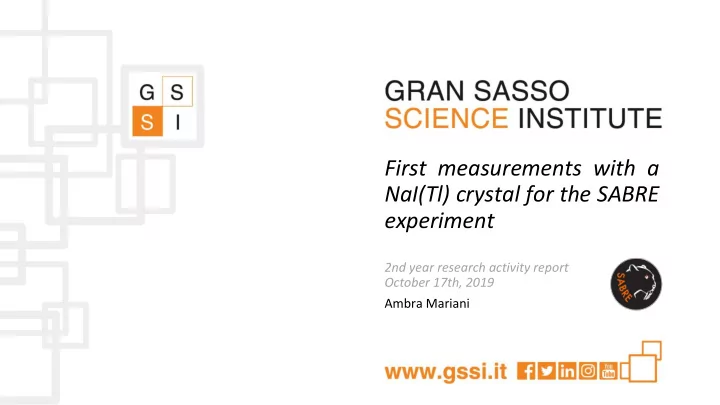 G S
S I

GRAN SASSO
SCIENCE INSTITUTE

First measurements with a NaI(Tl) crystal for the SABRE experiment

2nd year research activity report
October 17th, 2019

Ambra Mariani

SABRE

www.gssi.it